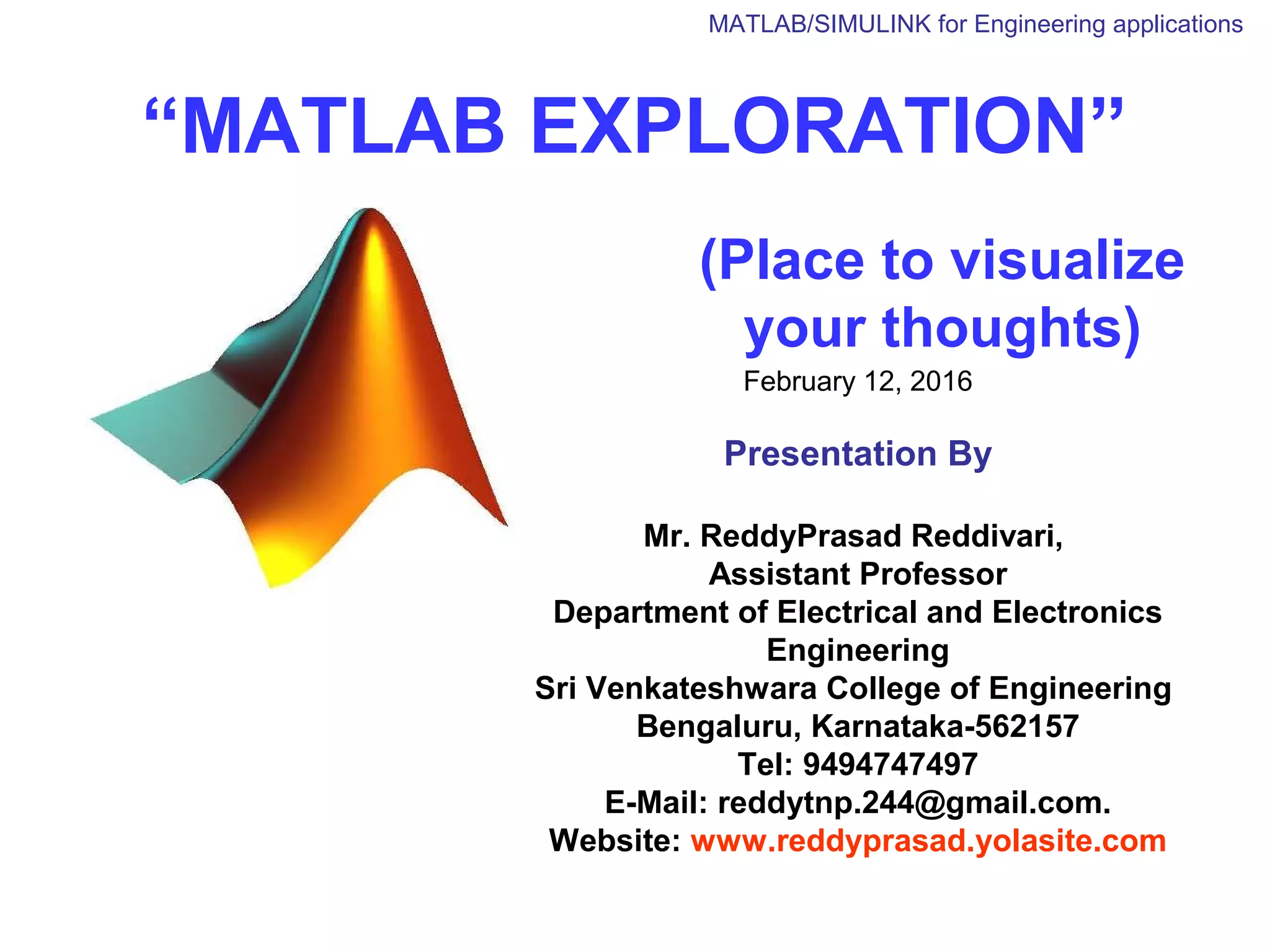 MATLAB/SIMULINK for Engineering applications

“MATLAB EXPLORATION”

(Place to visualize your thoughts)

February 12, 2016

Presentation By

Mr. ReddyPrasad Reddivari,
Assistant Professor
Department of Electrical and Electronics Engineering
Sri Venkateshwara College of Engineering
Bengaluru, Karnataka-562157
Tel: 9494747497
E-Mail: reddytnp.244@gmail.com.
Website: www.reddyprasad.yolasite.com